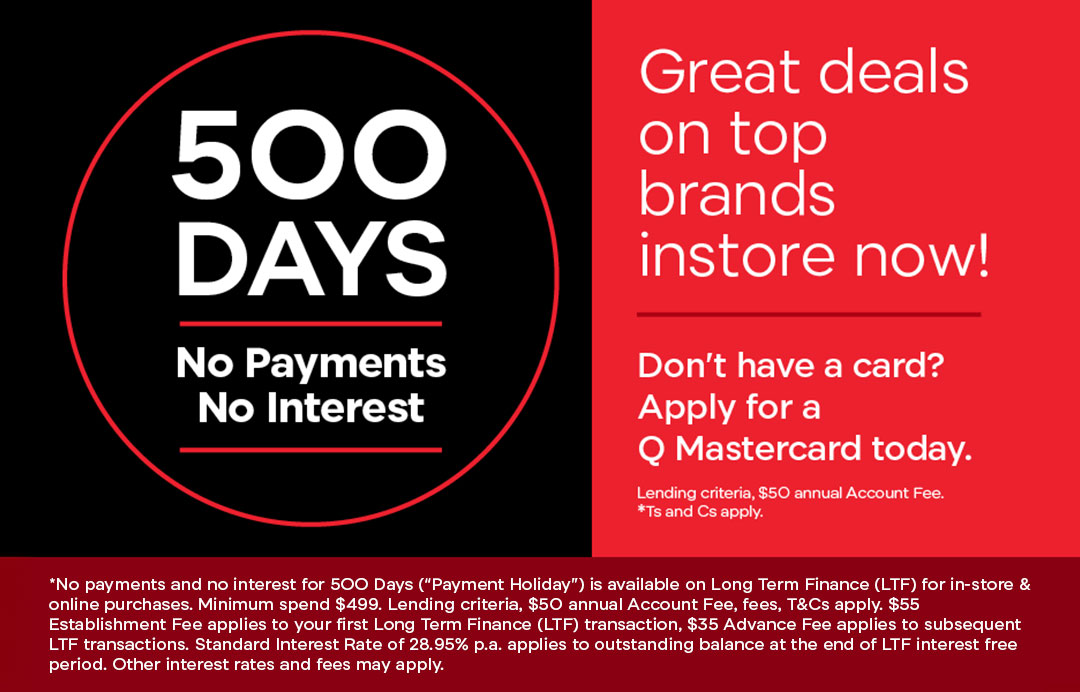 500 DAYS

No Payments
No Interest

Great deals on top brands instore now!

Don't have a card? Apply for a Q Mastercard today.

Lending criteria, $50 annual Account Fee.
*Ts and Cs apply.

*No payments and no interest for 500 Days ("Payment Holiday") is available on Long Term Finance (LTF) for in-store & online purchases. Minimum spend $499. Lending criteria, $50 annual Account Fee, fees, T&Cs apply. $55 Establishment Fee applies to your first Long Term Finance (LTF) transaction, $35 Advance Fee applies to subsequent LTF transactions. Standard Interest Rate of 28.95% p.a. applies to outstanding balance at the end of LTF interest free period. Other interest rates and fees may apply.